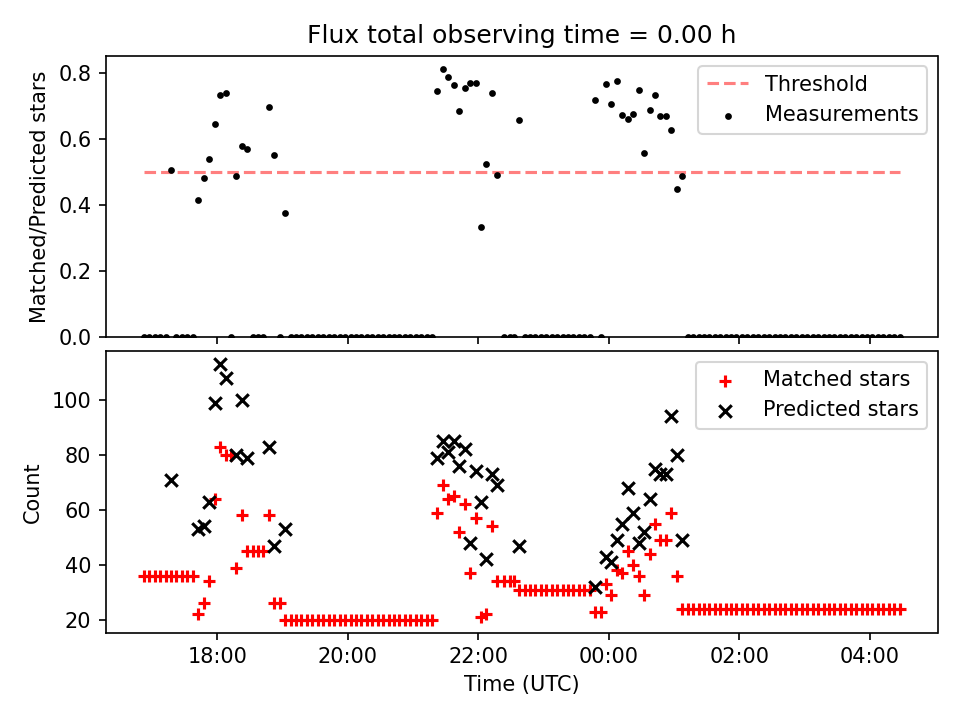 Flux total observing time = 0.00 h

Matched/Predicted stars

0.8
0.6
0.4
0.2
0.0

Threshold
Measurements

Count

100
80
60
40
20

Matched stars
Predicted stars

18:00
20:00
22:00
00:00
02:00
04:00

Time (UTC)